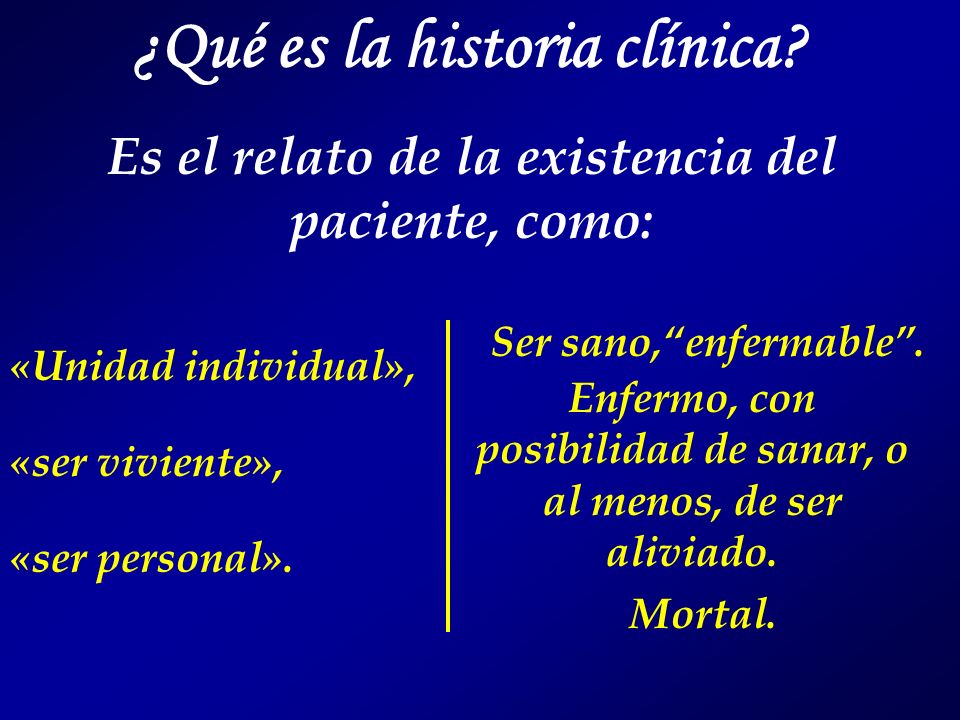 ¿Qué es la historia clínica?

Es el relato de la existencia del paciente, como:

«Unidad individual»,

«ser viviente»,

«ser personal».

Ser sano,“enfermable”.

Enfermo, con posibilidad de sanar, o al menos, de ser aliviado.

Mortal.